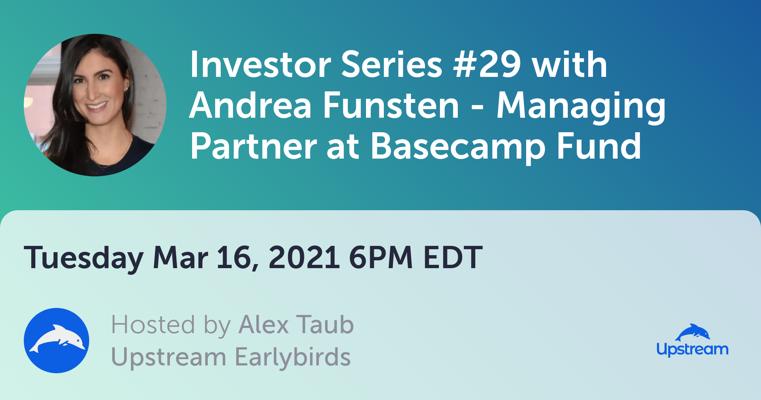 Investor Series #29 with Andrea Funsten - Managing Partner at Basecamp Fund

Tuesday Mar 16, 2021 6PM EDT

Hosted by Alex Taub
Upstream Earlybirds

Upstream